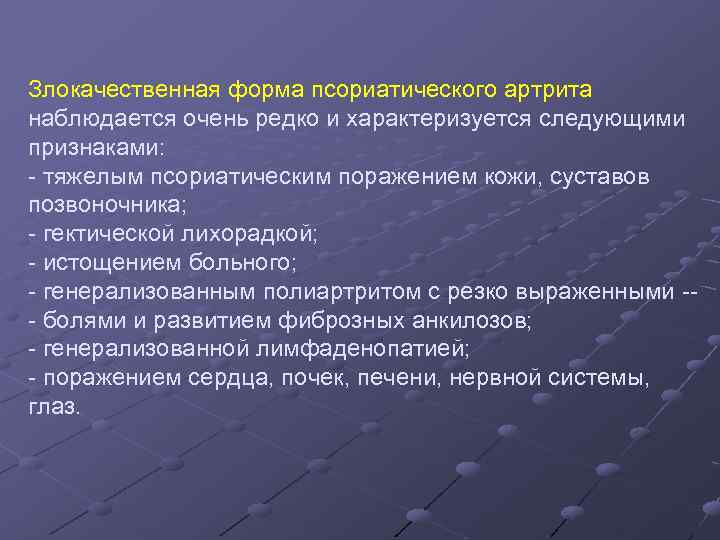 Злокачественная форма псориатического артрита наблюдается очень редко и характеризуется следующими признаками:
- тяжелым псориатическим поражением кожи, суставов позвоночника;
- гектической лихорадкой;
- истощением больного;
- генерализованным полиартритом с резко выраженными --
- болями и развитием фиброзных анкилозов;
- генерализованной лимфаденопатией;
- поражением сердца, почек, печени, нервной системы, глаз.